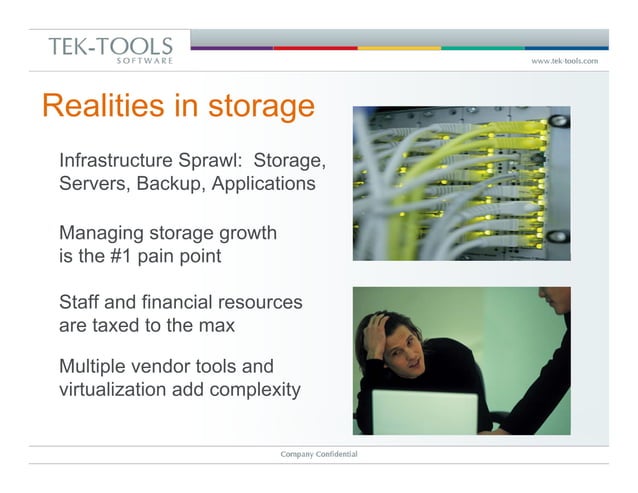 TEK-TOOLS
SOFTWARE

www.tek-tools.com

Realities in storage

Infrastructure Sprawl: Storage, Servers, Backup, Applications

Managing storage growth is the #1 pain point

Staff and financial resources are taxed to the max

Multiple vendor tools and virtualization add complexity

Company Confidential